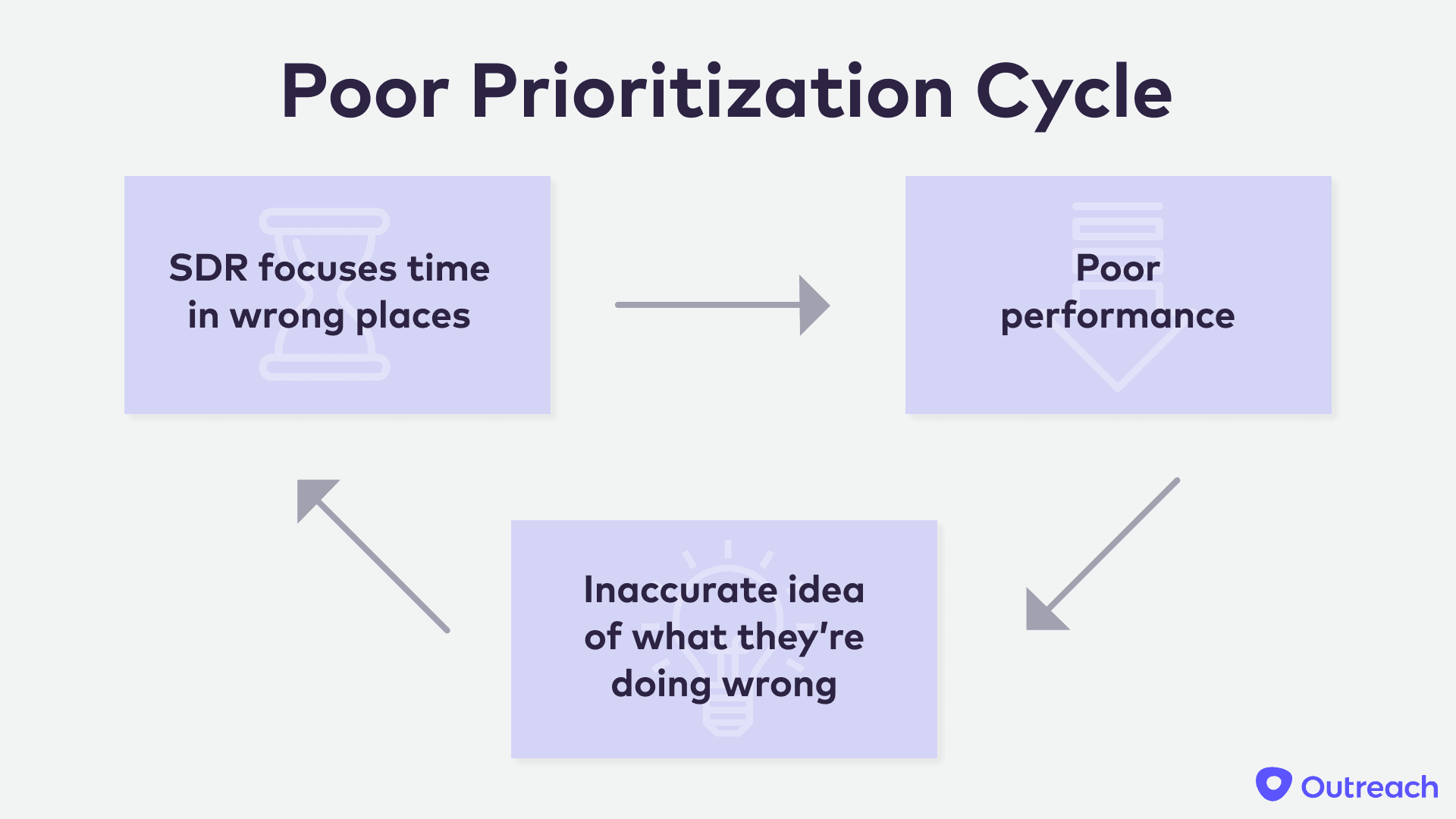 Poor Prioritization Cycle

SDR focuses time in wrong places

Poor performance

Inaccurate idea of what they're doing wrong

Outreach